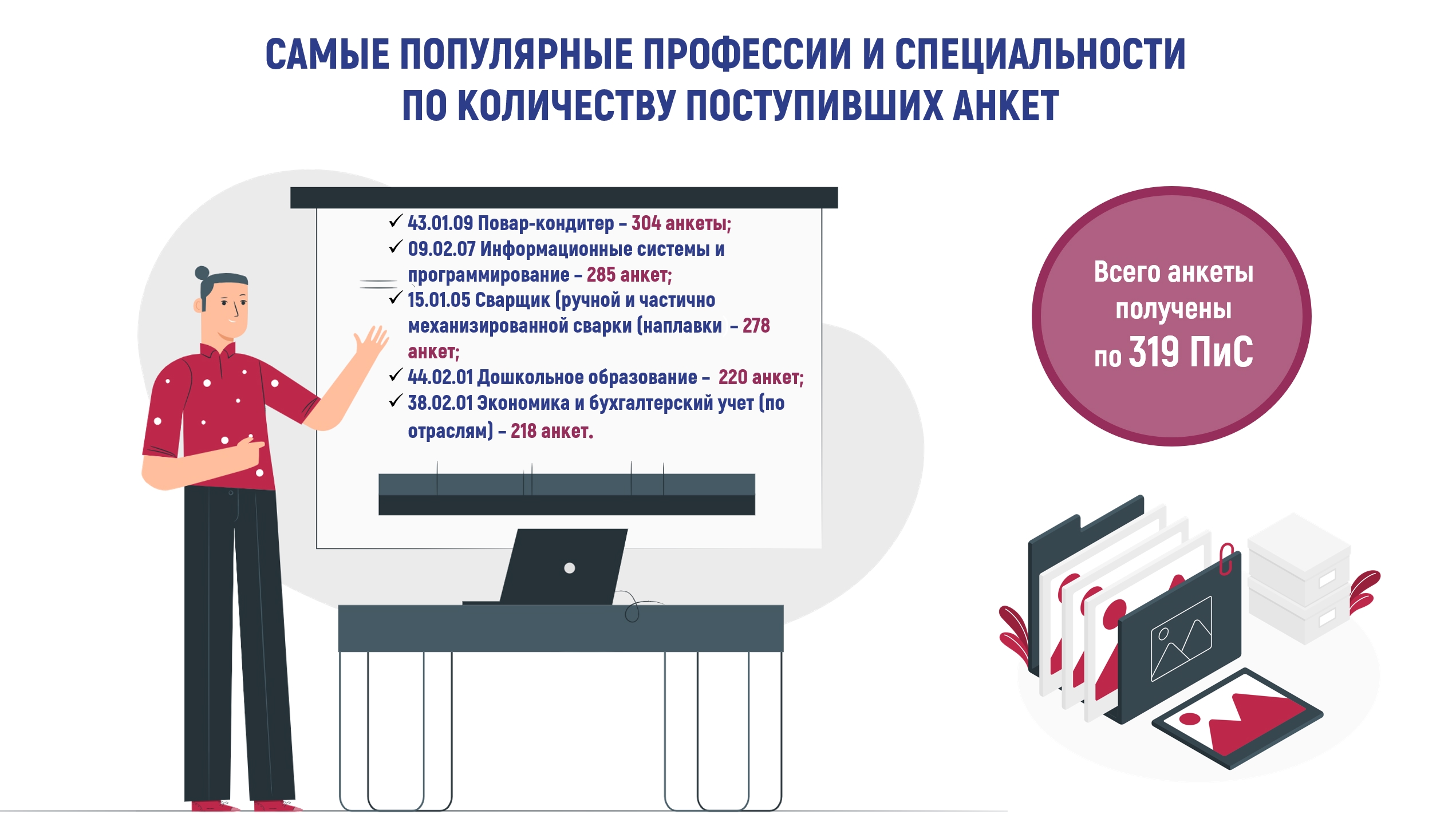 САМЫЕ ПОПУЛЯРНЫЕ ПРОФЕССИИ И СПЕЦИАЛЬНОСТИ ПО КОЛИЧЕСТВУ ПОСТУПИВШИХ АНКЕТ

✓ 43.01.09 Повар-кондитер – 304 анкеты;
✓ 09.02.07 Информационные системы и программирование – 285 анкет;
✓ 15.01.05 Сварщик (ручной и частично механизированной сварки (наплавки – 278 анкет;
✓ 44.02.01 Дошкольное образование – 220 анкет;
✓ 38.02.01 Экономика и бухгалтерский учет (по отраслям) – 218 анкет.

Всего анкеты получены по 319 ПиС